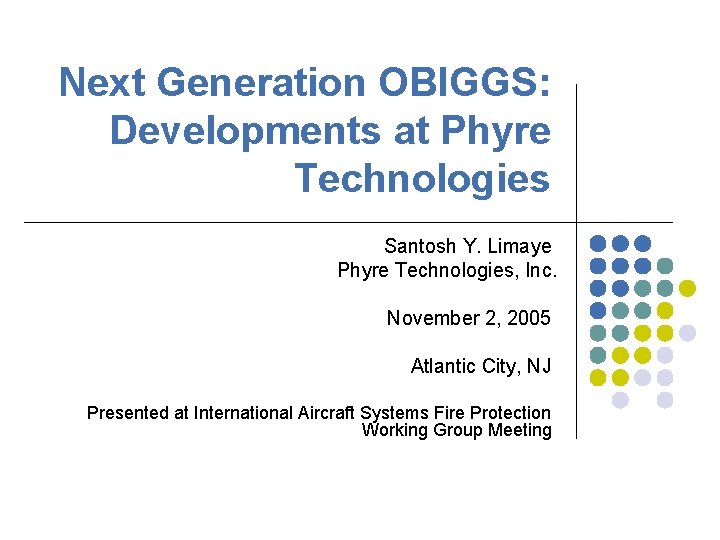 Next Generation OBIGGS: Developments at Phyre Technologies

Santosh Y. Limaye
Phyre Technologies, Inc.

November 2, 2005

Atlantic City, NJ

Presented at International Aircraft Systems Fire Protection Working Group Meeting